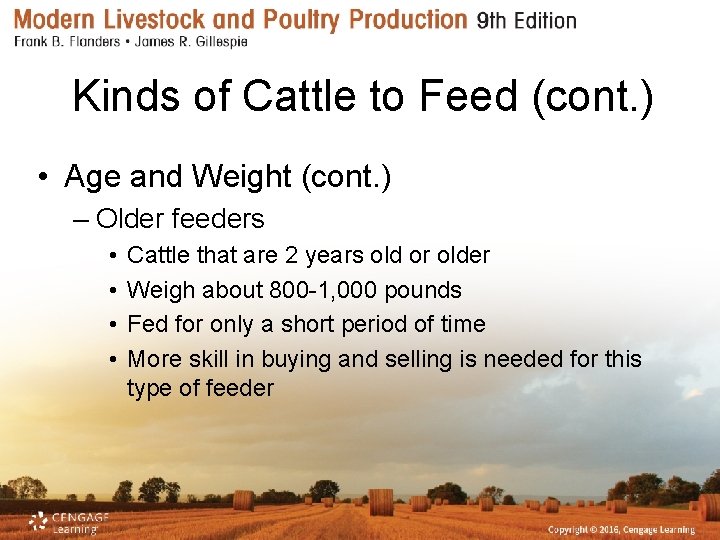 Modern Livestock and Poultry Production 9th Edition
Frank B. Flanders • James R. Gillespie

Kinds of Cattle to Feed (cont.)

• Age and Weight (cont.)
– Older feeders
• Cattle that are 2 years old or older
• Weigh about 800-1,000 pounds
• Fed for only a short period of time
• More skill in buying and selling is needed for this type of feeder

CENGAGE Learning

Copyright © 2016, Cengage Learning